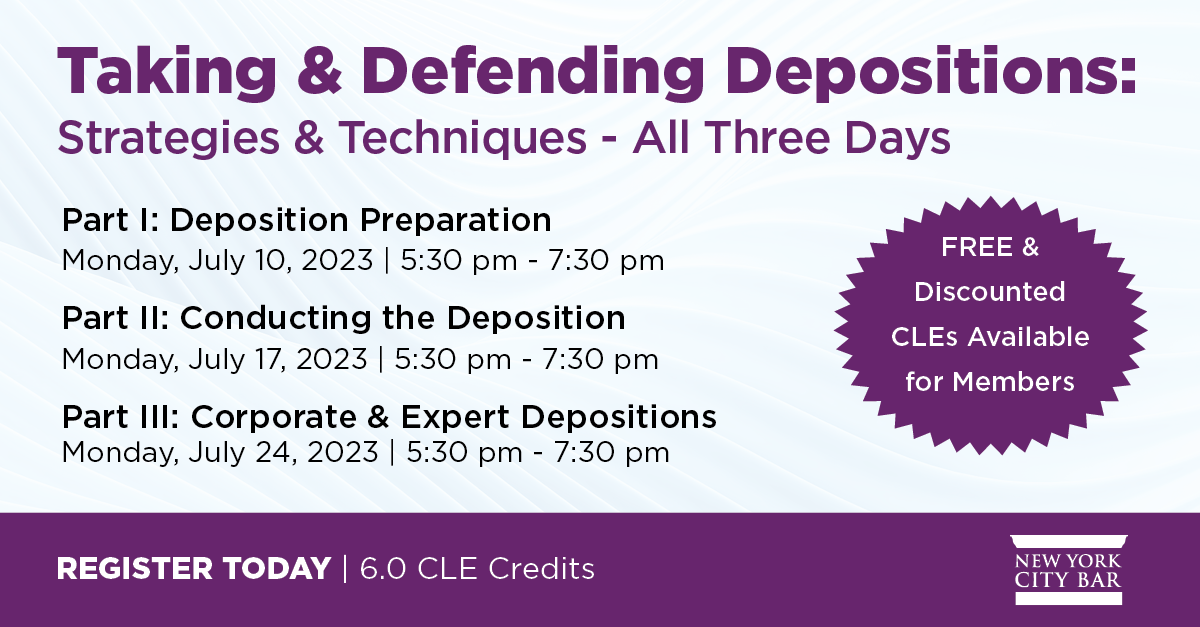 Taking & Defending Depositions:
Strategies & Techniques - All Three Days

Part I: Deposition Preparation
Monday, July 10, 2023 | 5:30 pm - 7:30 pm

Part II: Conducting the Deposition
Monday, July 17, 2023 | 5:30 pm - 7:30 pm

Part III: Corporate & Expert Depositions
Monday, July 24, 2023 | 5:30 pm - 7:30 pm

FREE & Discounted CLEs Available for Members

REGISTER TODAY | 6.0 CLE Credits

NEW YORK CITY BAR